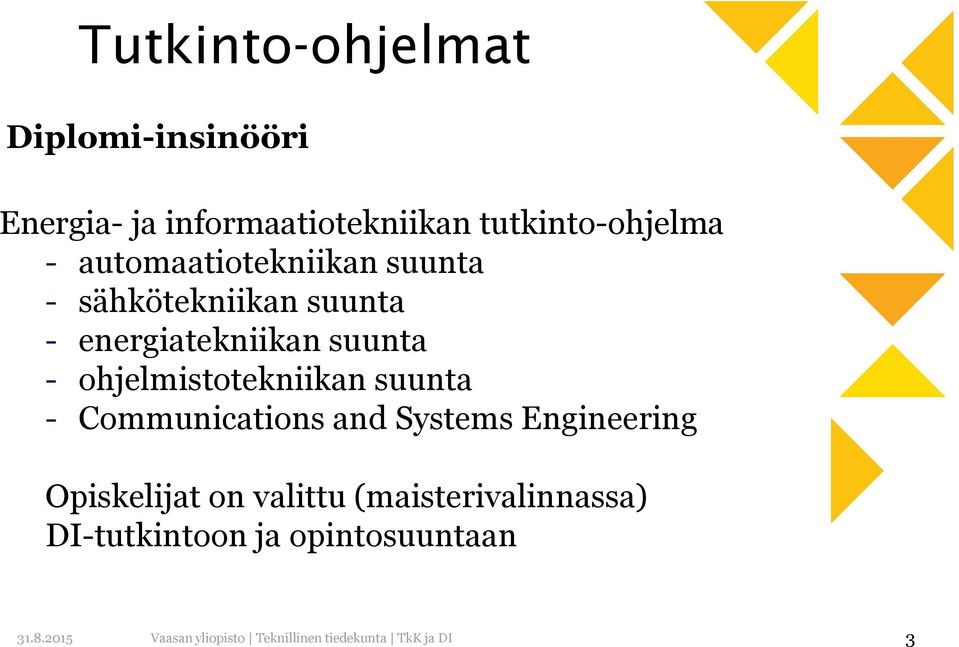 Tutkinto-ohjelmat

Diplomi-insinööri

Energia- ja informaatiotekniikan tutkinto-ohjelma
- automaatiotekniikan suunta
- sähkötekniikan suunta
- energiatekniikan suunta
- ohjelmistotekniikan suunta
- Communications and Systems Engineering

Opiskelijat on valittu (maisterivalinnassa) DI-tutkintoon ja opintosuuntaan

31.8.2015 Vaasan yliopisto | Teknillinen tiedekunta | TkK ja DI 3